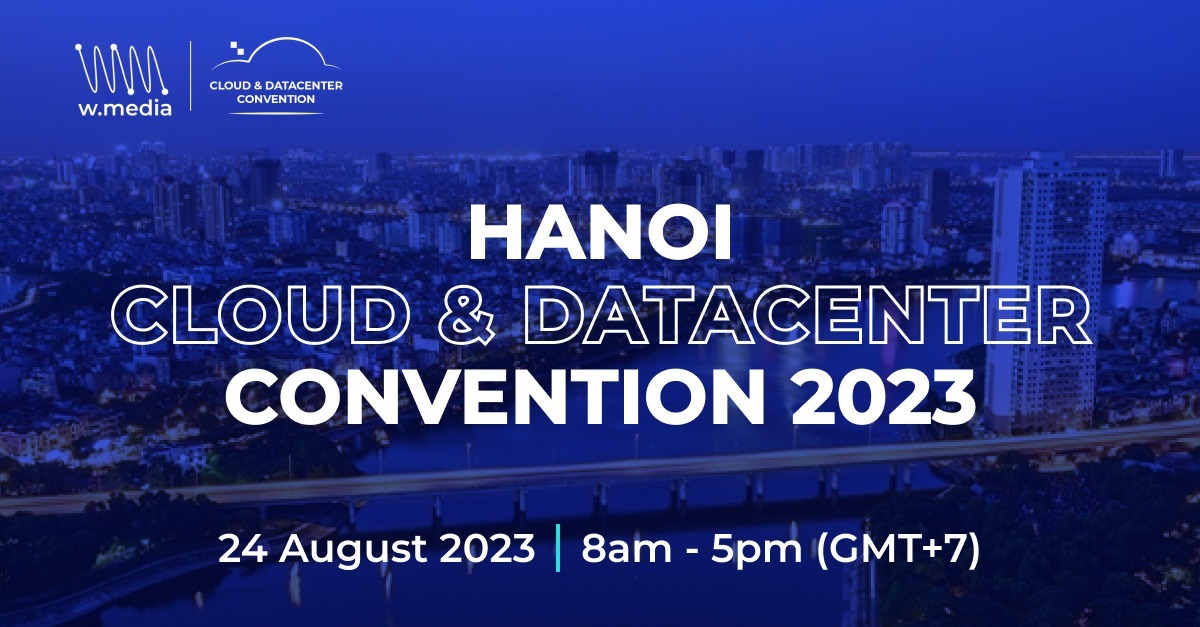 w.media

CLOUD & DATACENTER CONVENTION

HANOI
CLOUD & DATACENTER
CONVENTION 2023

24 August 2023 | 8am - 5pm (GMT+7)